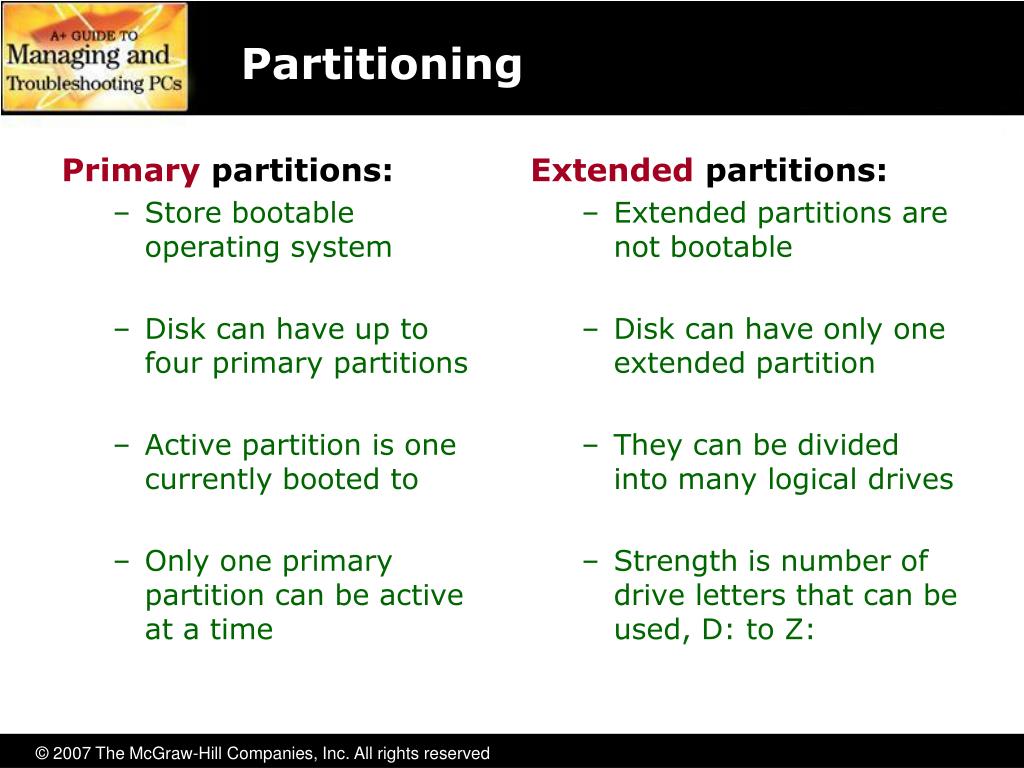 A+ GUIDE TO
Managing and
Troubleshooting PCs

Partitioning

Primary partitions:
– Store bootable operating system

– Disk can have up to four primary partitions

– Active partition is one currently booted to

– Only one primary partition can be active at a time

Extended partitions:
– Extended partitions are not bootable

– Disk can have only one extended partition

– They can be divided into many logical drives

– Strength is number of drive letters that can be used, D: to Z:

© 2007 The McGraw-Hill Companies, Inc. All rights reserved